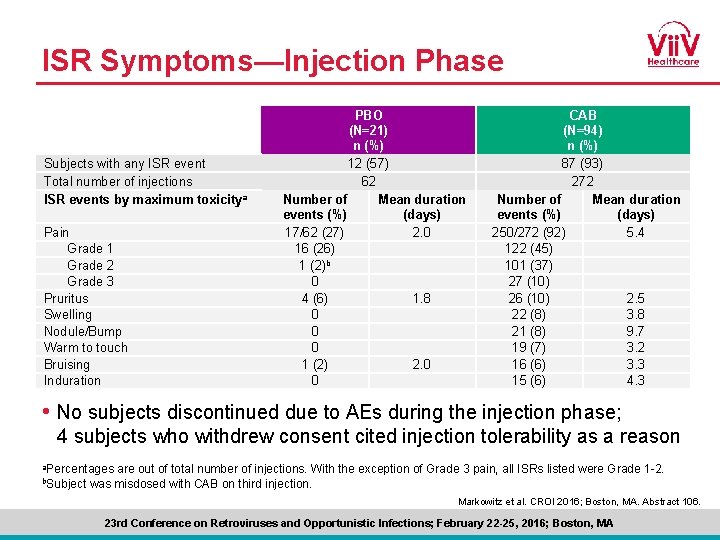 ISR Symptoms—Injection Phase

ViiV Healthcare

| | PBO (N=21) n (%) | | CAB (N=94) n (%) | |
|---|---|---|---|---|
| Subjects with any ISR event | 12 (57) | | 87 (93) | |
| Total number of injections | 62 | | 272 | |
| ISR events by maximum toxicity$^a$ | Number of events (%) | Mean duration (days) | Number of events (%) | Mean duration (days) |
| Pain | 17/62 (27) | 2.0 | 250/272 (92) | 5.4 |
| Grade 1 | 16 (26) | | 122 (45) | |
| Grade 2 | 1 (2)$^b$ | | 101 (37) | |
| Grade 3 | 0 | | 27 (10) | |
| Pruritus | 4 (6) | 1.8 | 26 (10) | 2.5 |
| Swelling | 0 | | 22 (8) | 3.8 |
| Nodule/Bump | 0 | | 21 (8) | 9.7 |
| Warm to touch | 0 | | 19 (7) | 3.2 |
| Bruising | 1 (2) | 2.0 | 16 (6) | 3.3 |
| Induration | 0 | | 15 (6) | 4.3 |

• No subjects discontinued due to AEs during the injection phase; 4 subjects who withdrew consent cited injection tolerability as a reason

$^a$Percentages are out of total number of injections. With the exception of Grade 3 pain, all ISRs listed were Grade 1-2.
$^b$Subject was misdosed with CAB on third injection.

Markowitz et al. CROI 2016; Boston, MA. Abstract 106.

23rd Conference on Retroviruses and Opportunistic Infections; February 22-25, 2016; Boston, MA